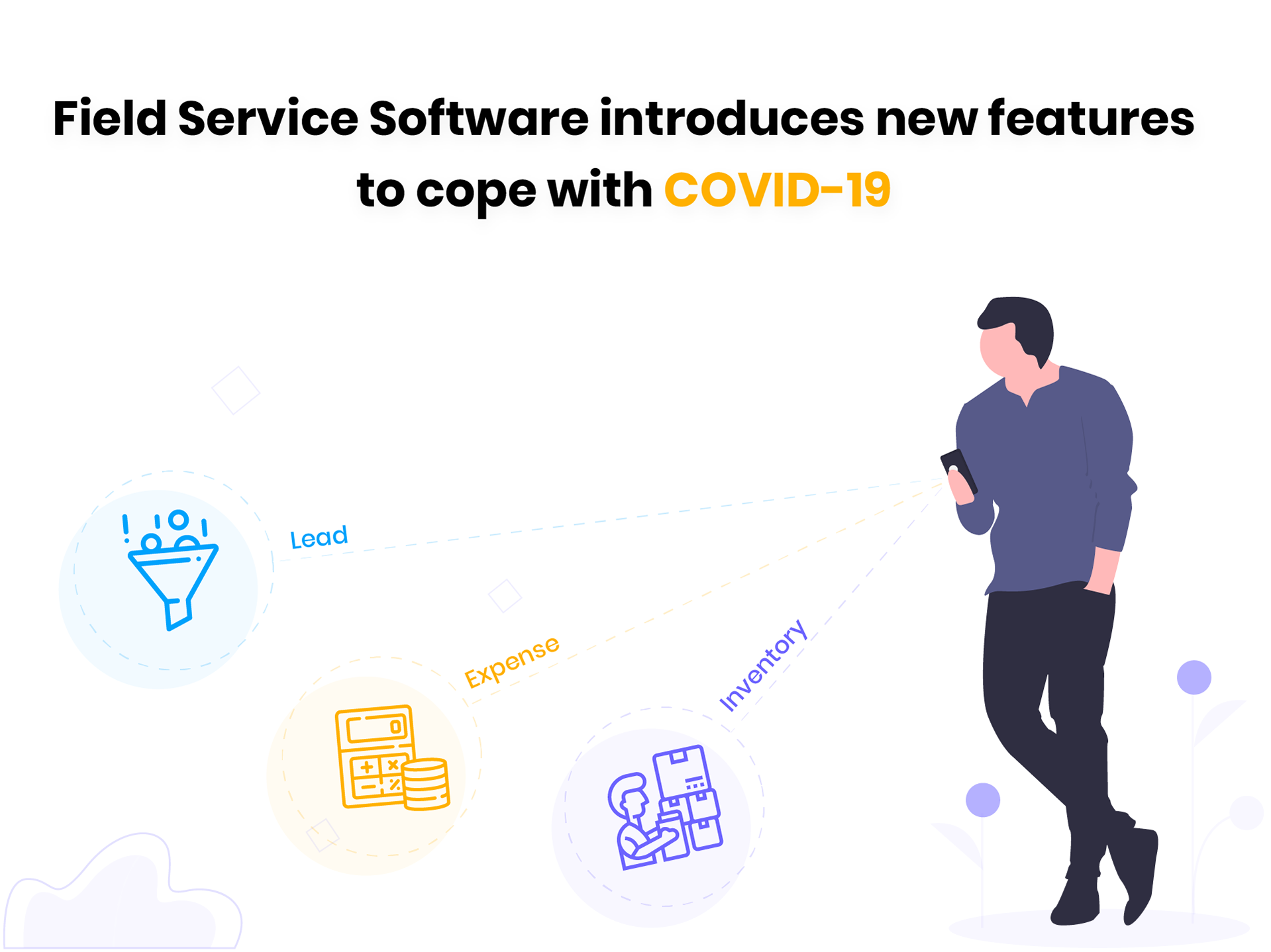 Field Service Software introduces new features to cope with COVID-19

Lead

Expense

Inventory